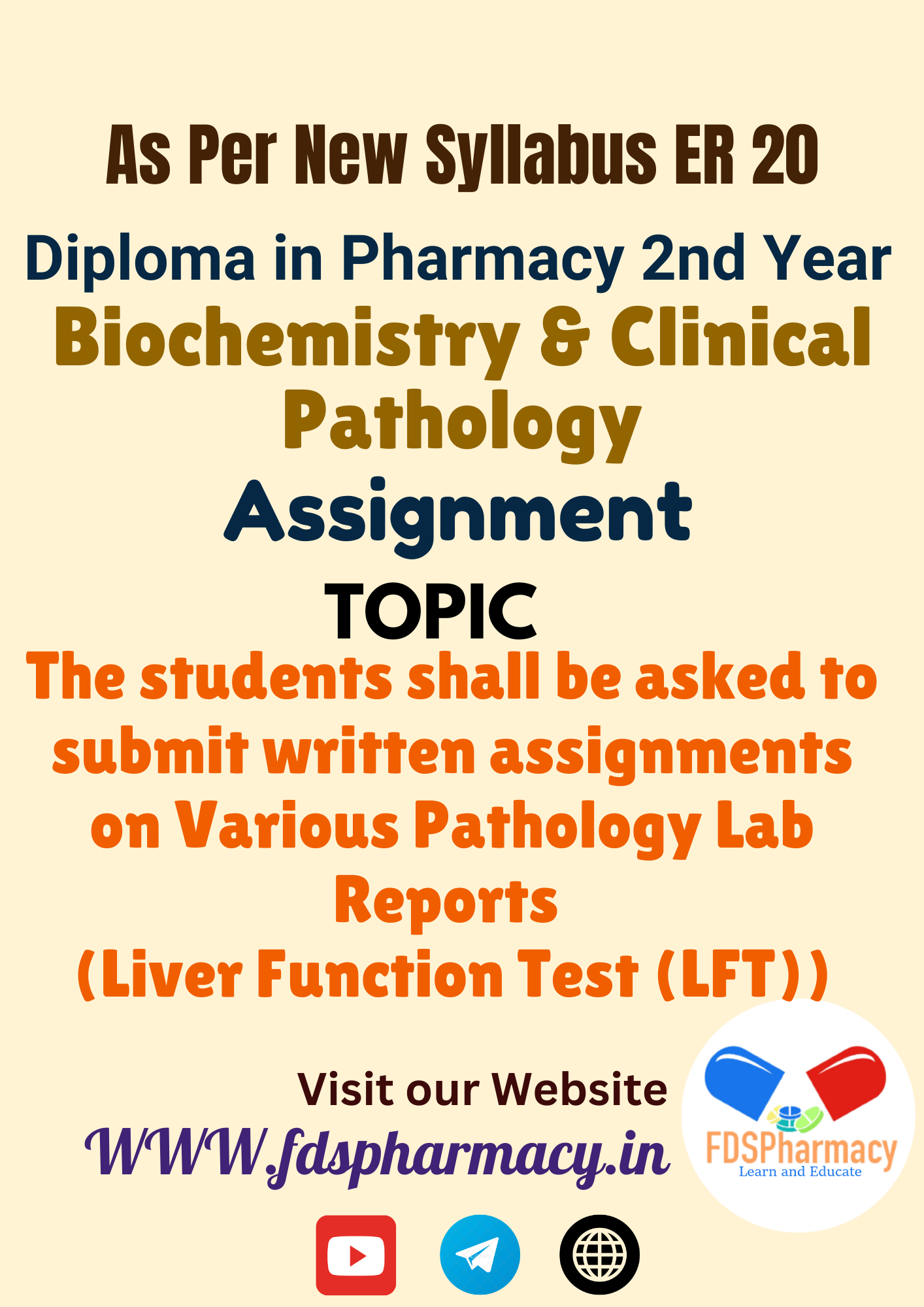 As Per New Syllabus ER 20

Diploma in Pharmacy 2nd Year

Biochemistry & Clinical Pathology

Assignment

TOPIC

The students shall be asked to submit written assignments on Various Pathology Lab Reports (Liver Function Test (LFT))

Visit our Website

WWW.fdspharmacy.in

FDSPharmacy
Learn and Educate